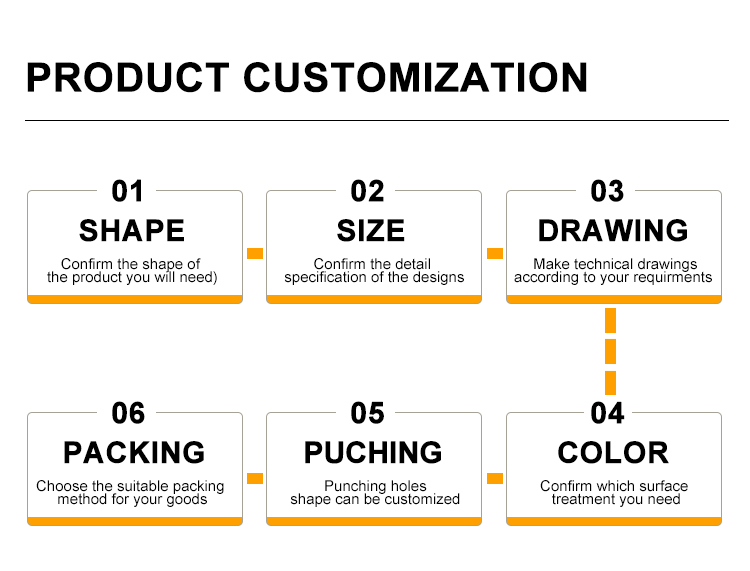 PRODUCT CUSTOMIZATION

01
SHAPE
Confirm the shape of the product you will need)

02
SIZE
Confirm the detail specification of the designs

03
DRAWING
Make technical drawings according to your requirments

04
COLOR
Confirm which surface treatment you need

05
PUCHING
Punching holes shape can be customized

06
PACKING
Choose the suitable packing method for your goods